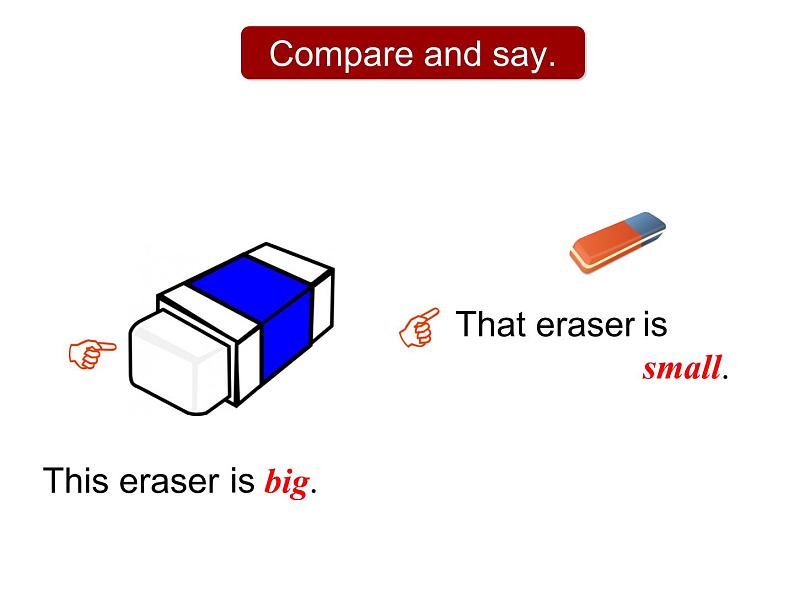 Compare and say.

That eraser is small.

This eraser is big.